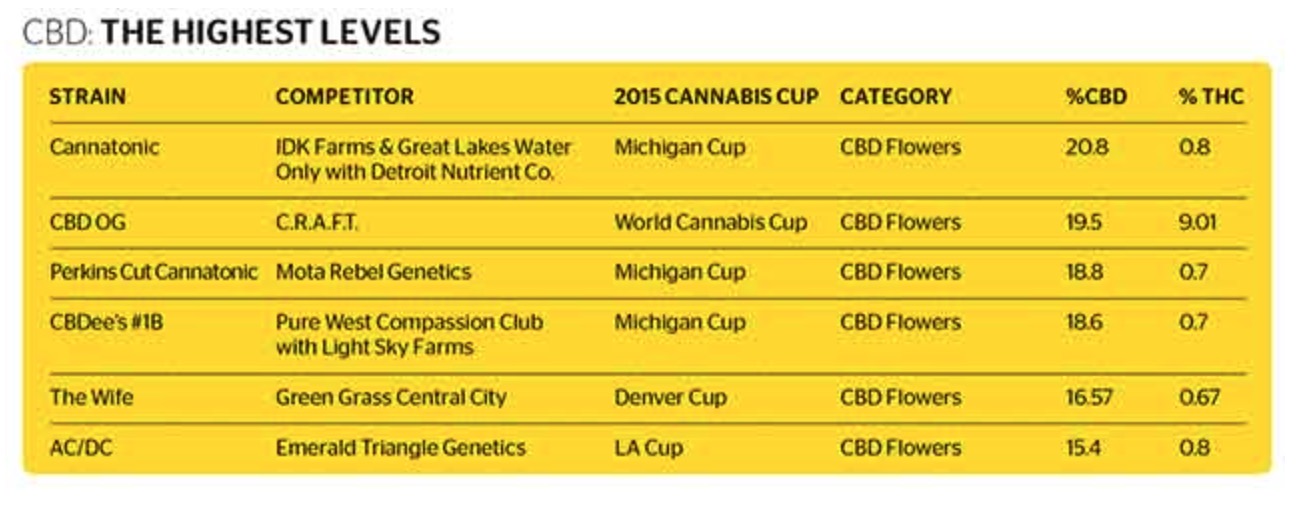 CBD: THE HIGHEST LEVELS

| STRAIN | COMPETITOR | 2015 CANNABIS CUP | CATEGORY | %CBD | % THC |
|---|---|---|---|---|---|
| Cannatonic | IDK Farms & Great Lakes Water Only with Detroit Nutrient Co. | Michigan Cup | CBD Flowers | 20.8 | 0.8 |
| CBD OG | C.R.A.F.T. | World Cannabis Cup | CBD Flowers | 19.5 | 9.01 |
| Perkins Cut Cannatonic | Mota Rebel Genetics | Michigan Cup | CBD Flowers | 18.8 | 0.7 |
| CBDee's #1B | Pure West Compassion Club with Light Sky Farms | Michigan Cup | CBD Flowers | 18.6 | 0.7 |
| The Wife | Green Grass Central City | Denver Cup | CBD Flowers | 16.57 | 0.67 |
| AC/DC | Emerald Triangle Genetics | LA Cup | CBD Flowers | 15.4 | 0.8 |